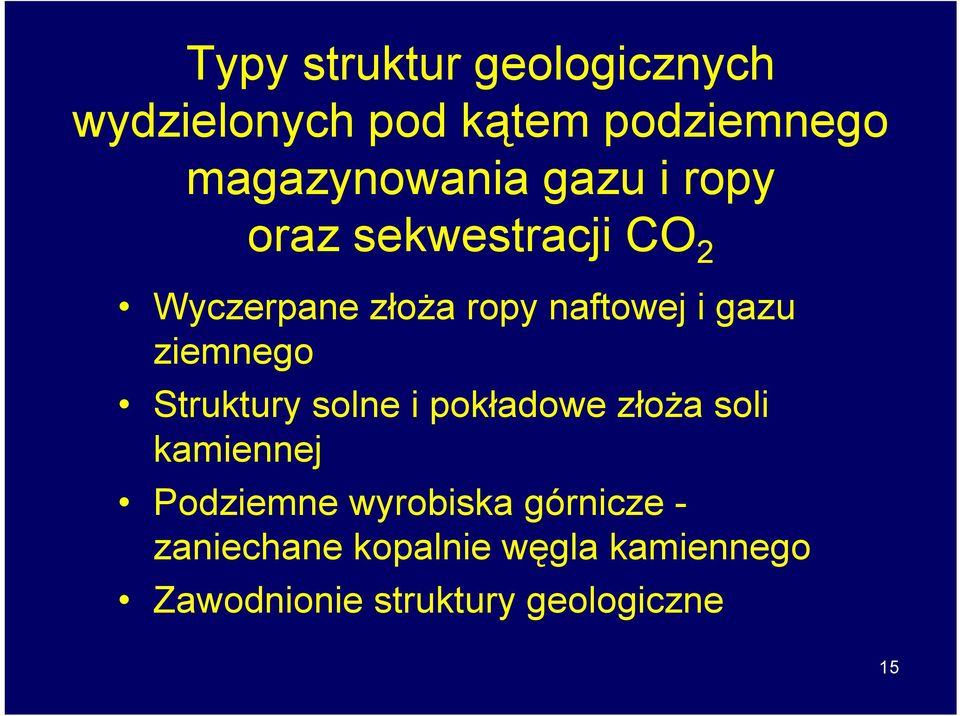 Typy struktur geologicznych wydzielonych pod kątem podziemnego magazynowania gazu i ropy oraz sekwestracji $CO_2$

• Wyczerpane złoża ropy naftowej i gazu ziemnego
• Struktury solne i pokładowe złoża soli kamiennej
• Podziemne wyrobiska górnicze - zaniechane kopalnie węgla kamiennego
• Zawodnionie struktury geologiczne

15